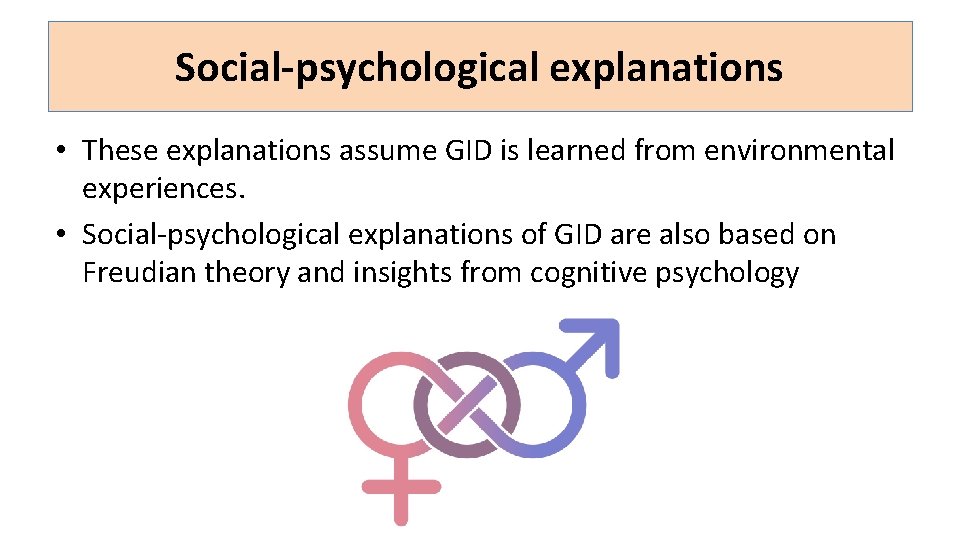 Social-psychological explanations

• These explanations assume GID is learned from environmental experiences.

• Social-psychological explanations of GID are also based on Freudian theory and insights from cognitive psychology